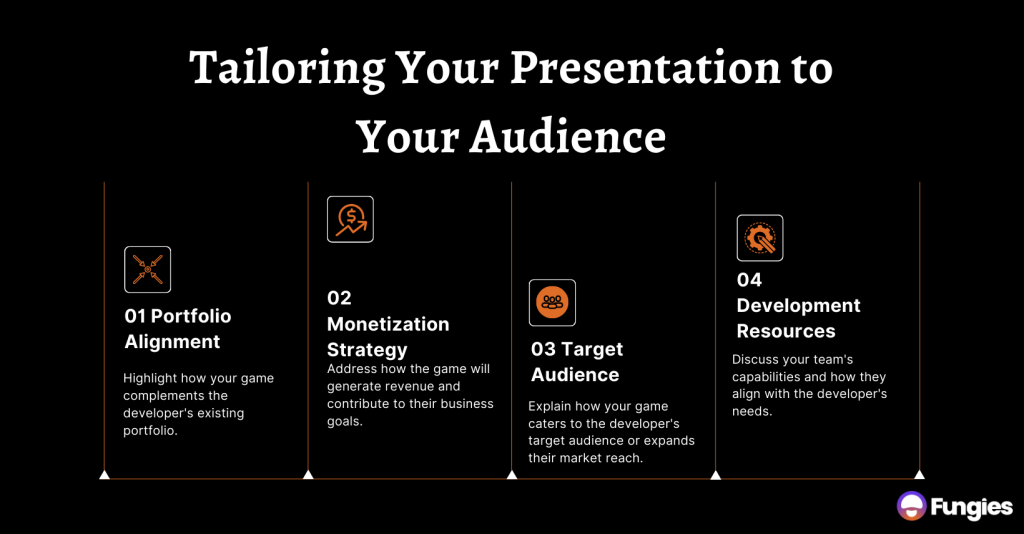 Tailoring Your Presentation to Your Audience

01 Portfolio Alignment

Highlight how your game complements the developer's existing portfolio.

02 Monetization Strategy

Address how the game will generate revenue and contribute to their business goals.

03 Target Audience

Explain how your game caters to the developer's target audience or expands their market reach.

04 Development Resources

Discuss your team's capabilities and how they align with the developer's needs.

Fungies